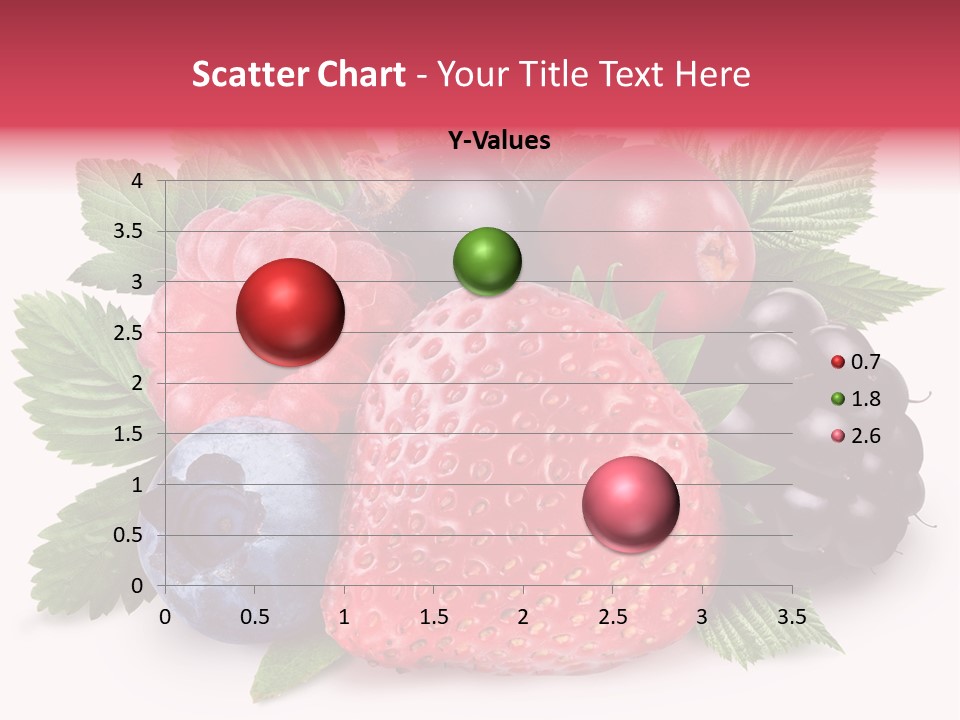 Scatter Chart - Your Title Text Here

Y-Values

4
3.5
3
2.5
2
1.5
1
0.5
0

0 0.5 1 1.5 2 2.5 3 3.5

0.7
1.8
2.6